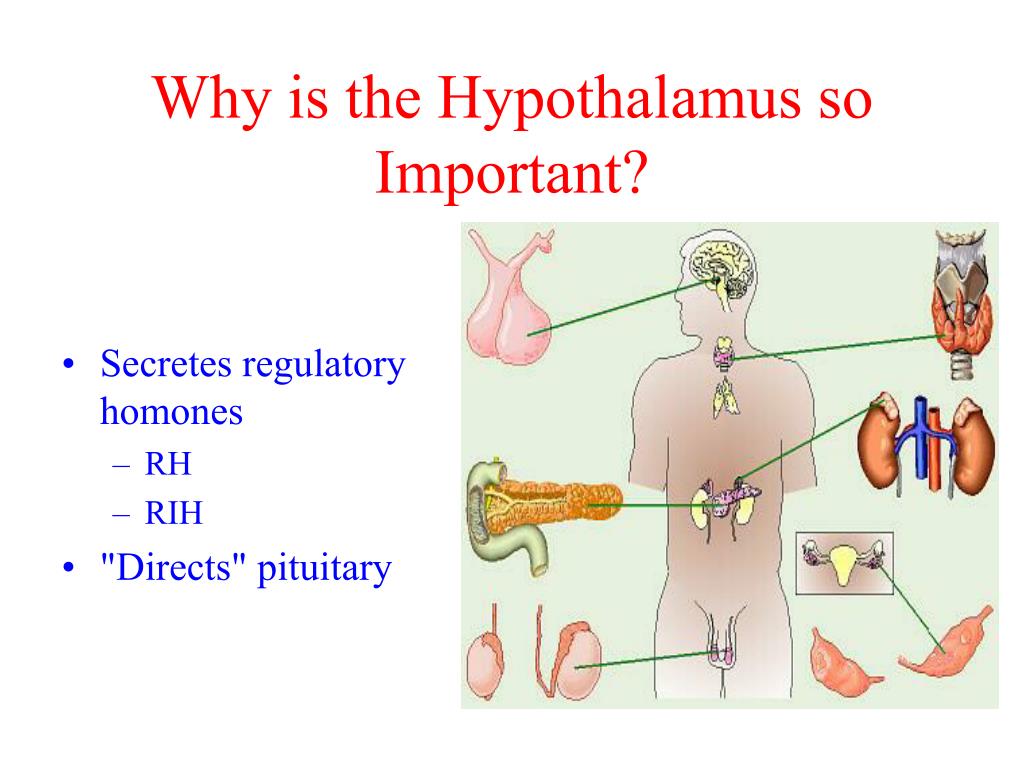 Why is the Hypothalamus so Important?

• Secretes regulatory homones
– RH
– RIH
• "Directs" pituitary